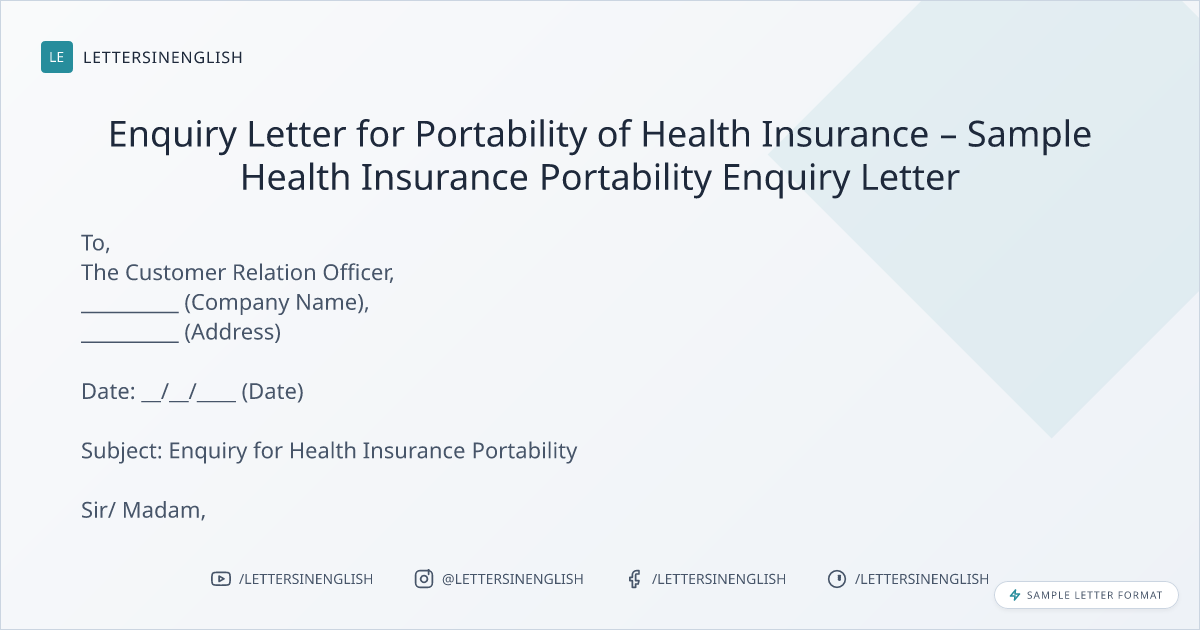 LE LETTERSINENGLISH

Enquiry Letter for Portability of Health Insurance – Sample Health Insurance Portability Enquiry Letter

To,
The Customer Relation Officer,
__________ (Company Name),
__________ (Address)

Date: __/__/____ (Date)

Subject: Enquiry for Health Insurance Portability

Sir/ Madam,

/LETTERSINENGLISH @LETTERSINENGLISH /LETTERSINENGLISH /LETTERSINENGLISH

SAMPLE LETTER FORMAT